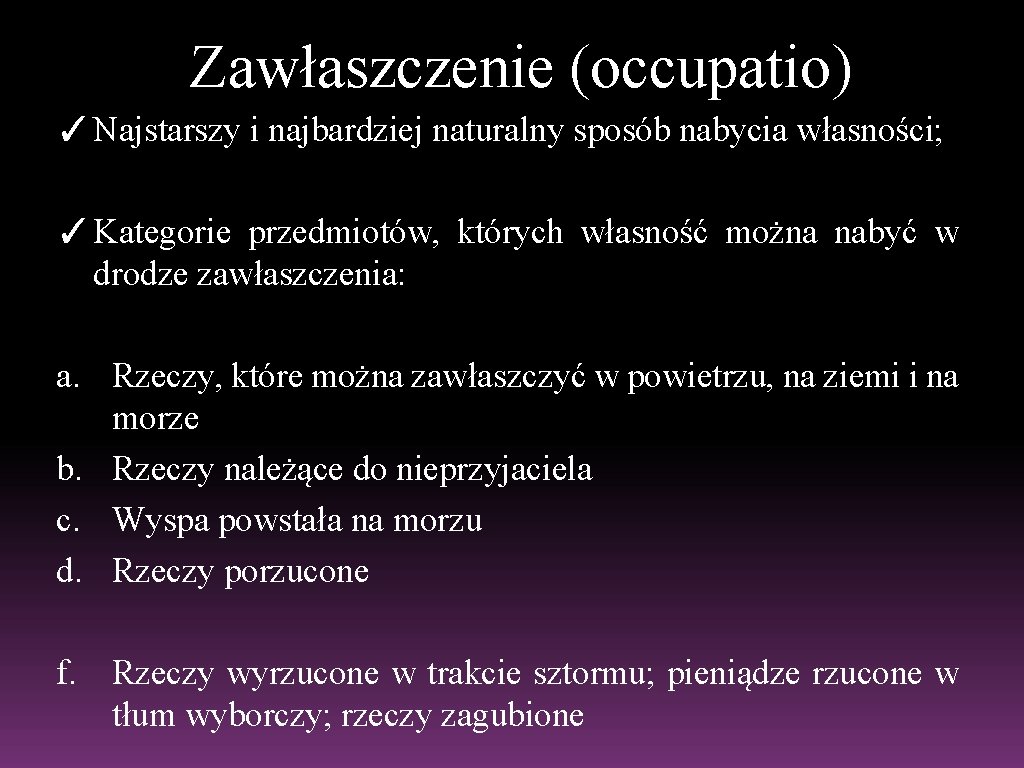 Zawłaszczenie (occupatio)

✓ Najstarszy i najbardziej naturalny sposób nabycia własności;

✓ Kategorie przedmiotów, których własność można nabyć w drodze zawłaszczenia:

a. Rzeczy, które można zawłaszczyć w powietrzu, na ziemi i na morze
b. Rzeczy należące do nieprzyjaciela
c. Wyspa powstała na morzu
d. Rzeczy porzucone

f. Rzeczy wyrzucone w trakcie sztormu; pieniądze rzucone w tłum wyborczy; rzeczy zagubione